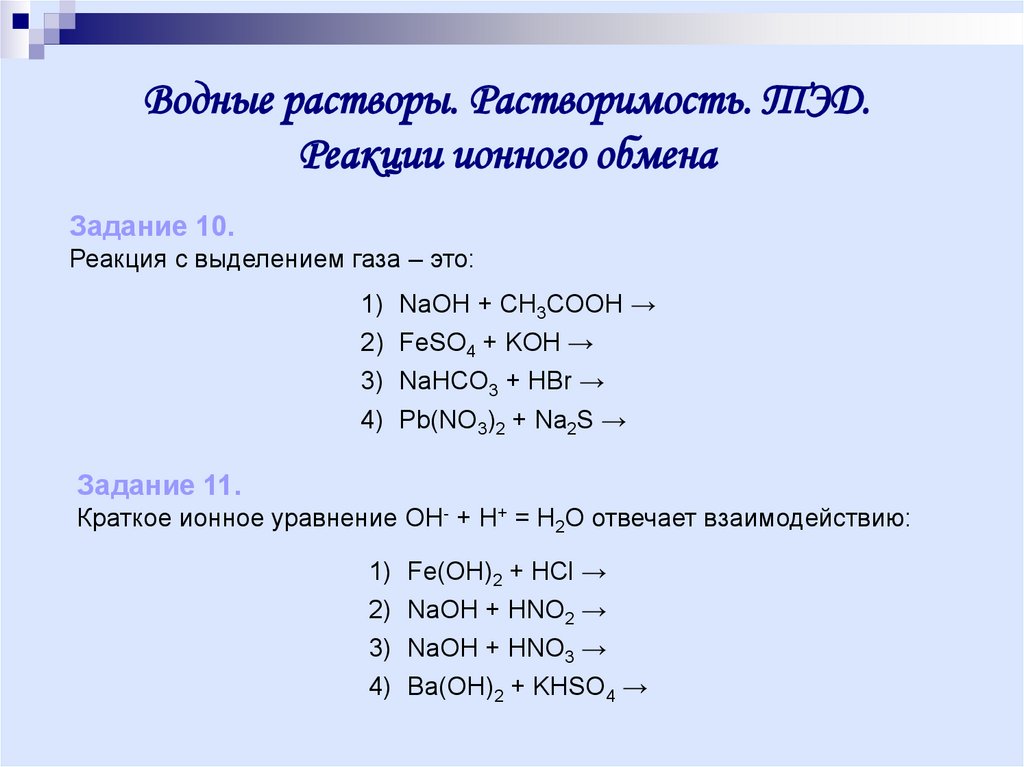 Водные растворы. Растворимость. ТЭД. Реакции ионного обмена

Задание 10.
Реакция с выделением газа – это:

1) $NaOH + CH_3COOH \rightarrow$
2) $FeSO_4 + KOH \rightarrow$
3) $NaHCO_3 + HBr \rightarrow$
4) $Pb(NO_3)_2 + Na_2S \rightarrow$

Задание 11.
Краткое ионное уравнение $OH^- + H^+ = H_2O$ отвечает взаимодействию:

1) $Fe(OH)_2 + HCl \rightarrow$
2) $NaOH + HNO_2 \rightarrow$
3) $NaOH + HNO_3 \rightarrow$
4) $Ba(OH)_2 + KHSO_4 \rightarrow$